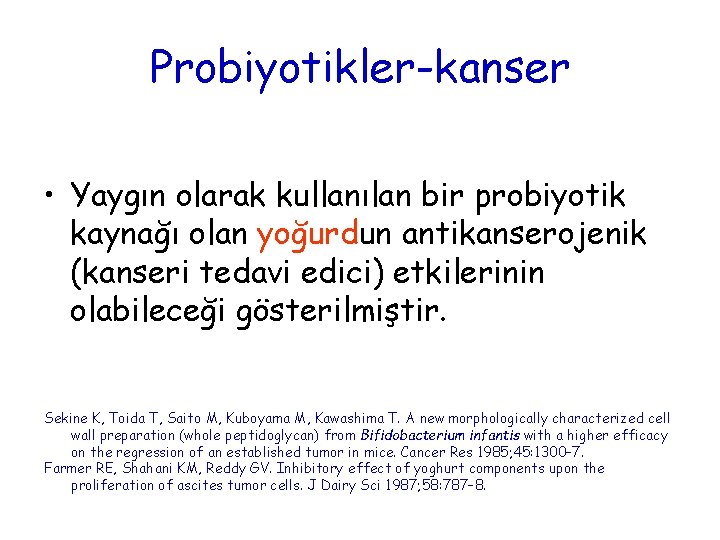 Probiyotikler-kanser

• Yaygın olarak kullanılan bir probiyotik kaynağı olan yoğurdun antikanserojenik (kanseri tedavi edici) etkilerinin olabileceği gösterilmiştir.

Sekine K, Toida T, Saito M, Kuboyama M, Kawashima T. A new morphologically characterized cell wall preparation (whole peptidoglycan) from Bifidobacterium infantis with a higher efficacy on the regression of an established tumor in mice. Cancer Res 1985;45:1300-7.
Farmer RE, Shahani KM, Reddy GV. Inhibitory effect of yoghurt components upon the proliferation of ascites tumor cells. J Dairy Sci 1987;58:787-8.